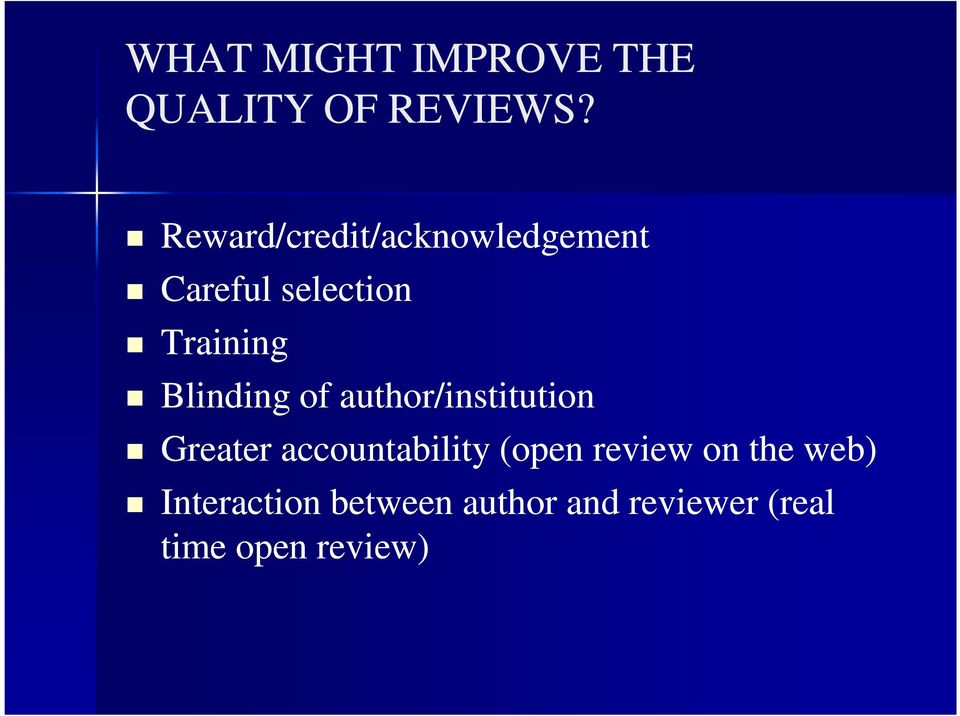 WHAT MIGHT IMPROVE THE QUALITY OF REVIEWS?

- Reward/credit/acknowledgement
- Careful selection
- Training
- Blinding of author/institution
- Greater accountability (open review on the web)
- Interaction between author and reviewer (real time open review)